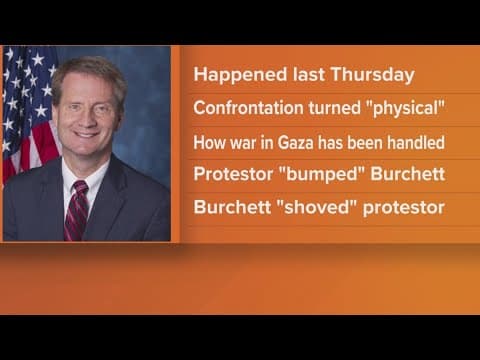 Happened last Thursday

Confrontation turned "physical"

How war in Gaza has been handled

Protestor "bumped" Burchett

Burchett "shoved" protestor